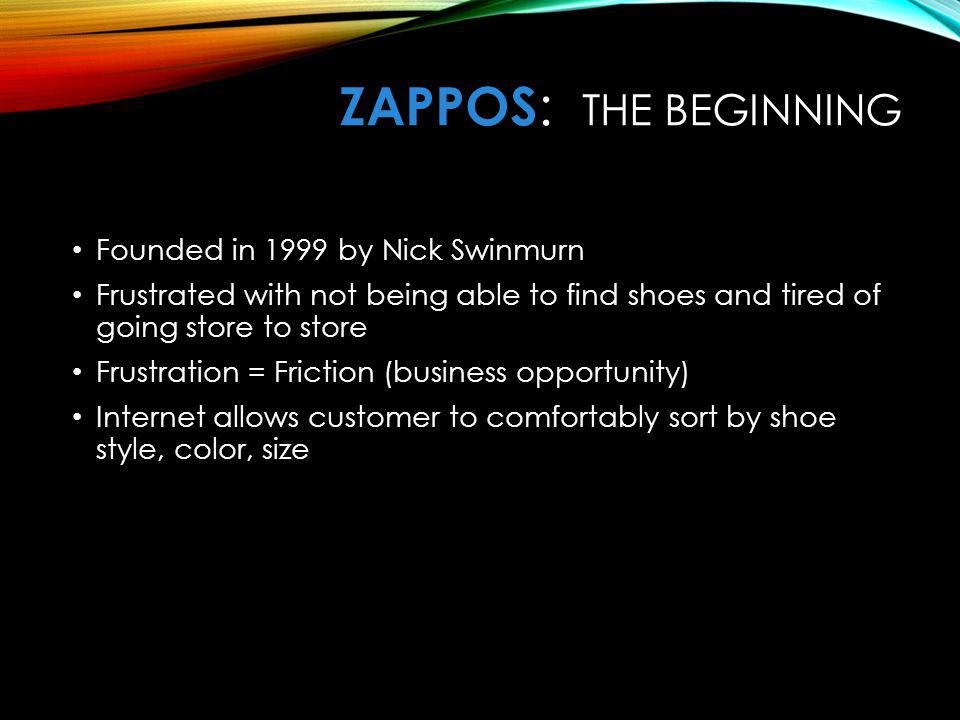 ZAPPOS: THE BEGINNING

• Founded in 1999 by Nick Swinmurn
• Frustrated with not being able to find shoes and tired of going store to store
• Frustration = Friction (business opportunity)
• Internet allows customer to comfortably sort by shoe style, color, size